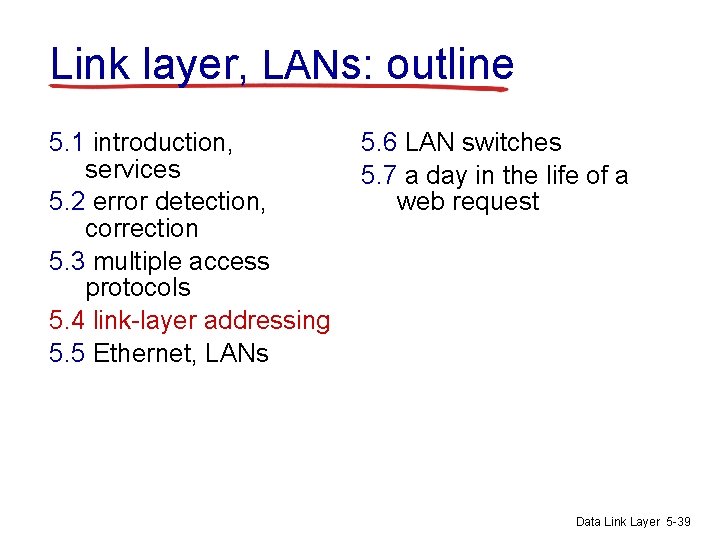 Link layer, LANs: outline

5.1 introduction, services

5.2 error detection, correction

5.3 multiple access protocols

5.4 link-layer addressing

5.5 Ethernet, LANs

5.6 LAN switches

5.7 a day in the life of a web request

Data Link Layer 5-39